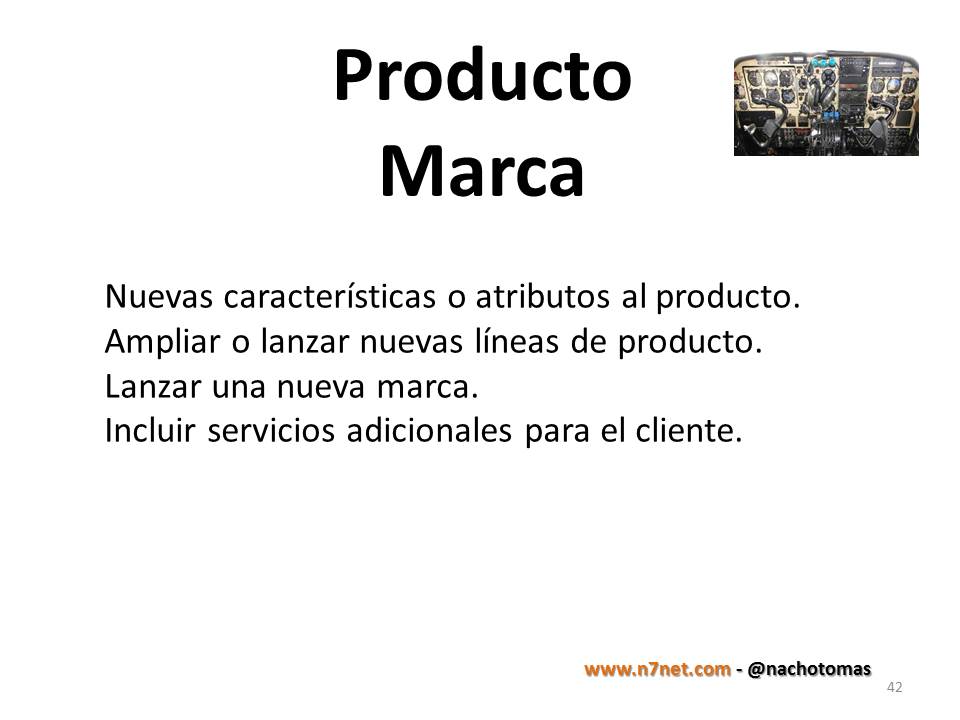 Producto
Marca

Nuevas características o atributos al producto.
Ampliar o lanzar nuevas líneas de producto.
Lanzar una nueva marca.
Incluir servicios adicionales para el cliente.

www.n7net.com - @nachotomas
42